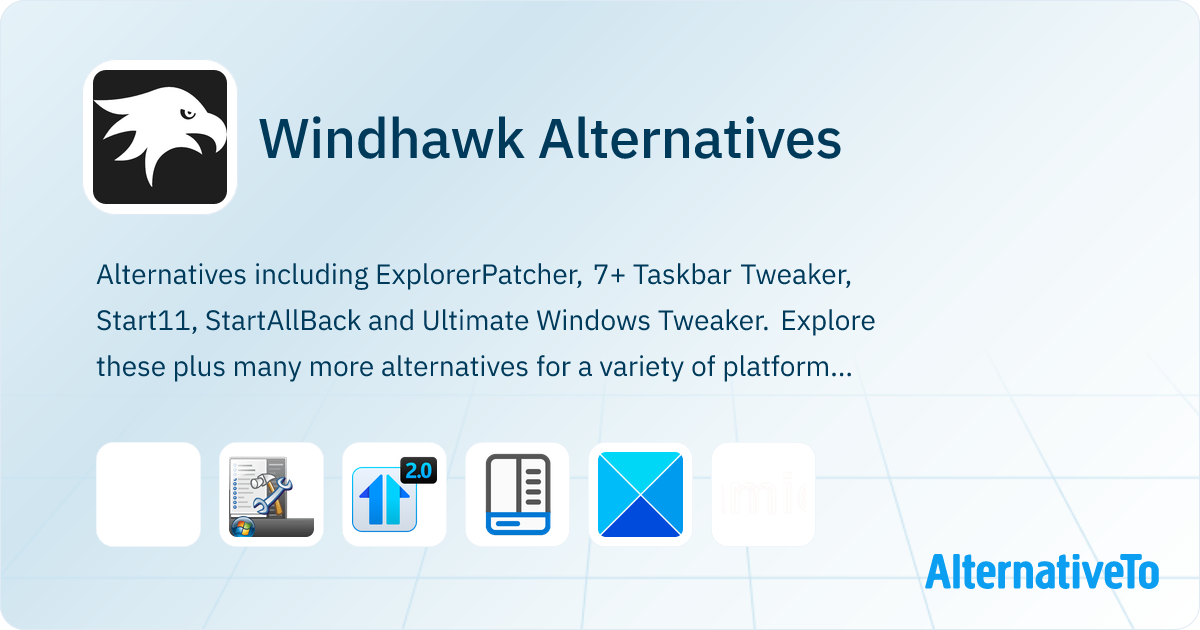 Windhawk Alternatives

Alternatives including ExplorerPatcher, 7+ Taskbar Tweaker, Start11, StartAllBack and Ultimate Windows Tweaker. Explore these plus many more alternatives for a variety of platform...

2.0

AlternativeTo